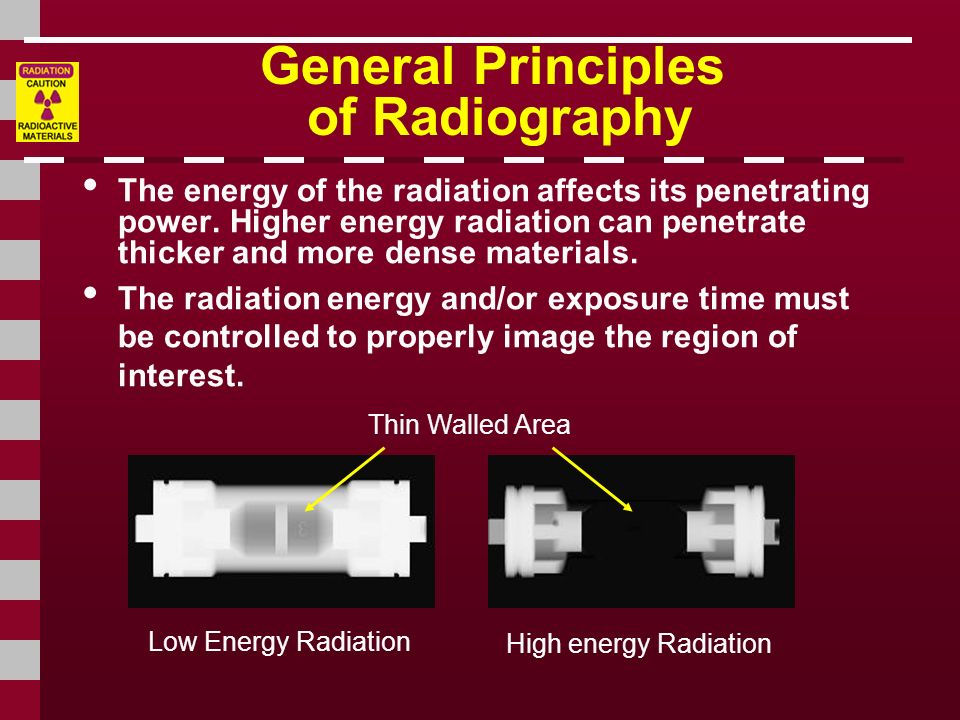 RADIATION
CAUTION
RADIOACTIVE MATERIALS

General Principles of Radiography

• The energy of the radiation affects its penetrating power. Higher energy radiation can penetrate thicker and more dense materials.

• The radiation energy and/or exposure time must be controlled to properly image the region of interest.

Thin Walled Area

Low Energy Radiation

High energy Radiation